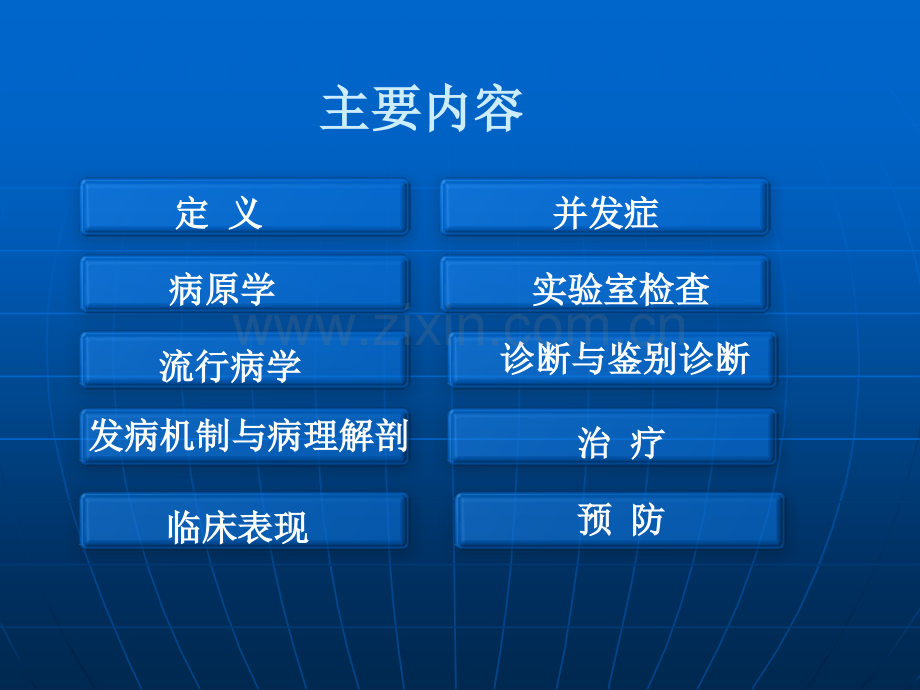 主要内容

定 义

病原学

流行病学

发病机制与病理解剖

临床表现

并发症

实验室检查

诊断与鉴别诊断

治 疗

预 防

www.zixin.com.cn